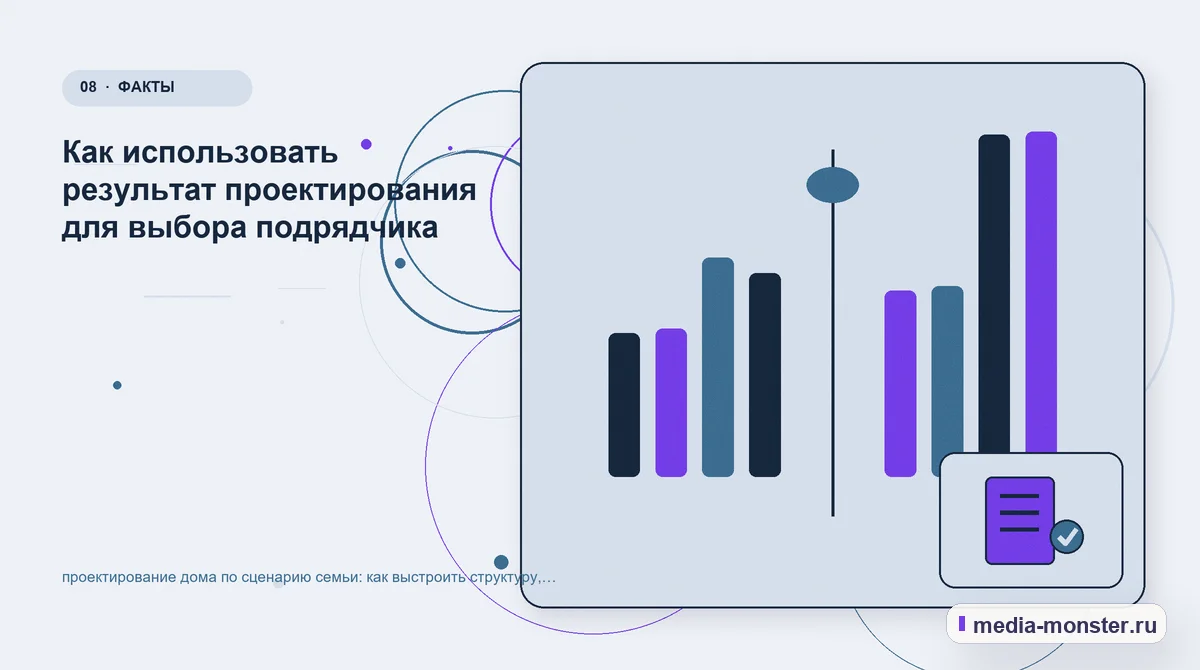 08 · ФАКТЫ

Как использовать результат проектирования для выбора подрядчика

проектирование дома по сценарию семьи: как выстроить структуру,...

media-monster.ru